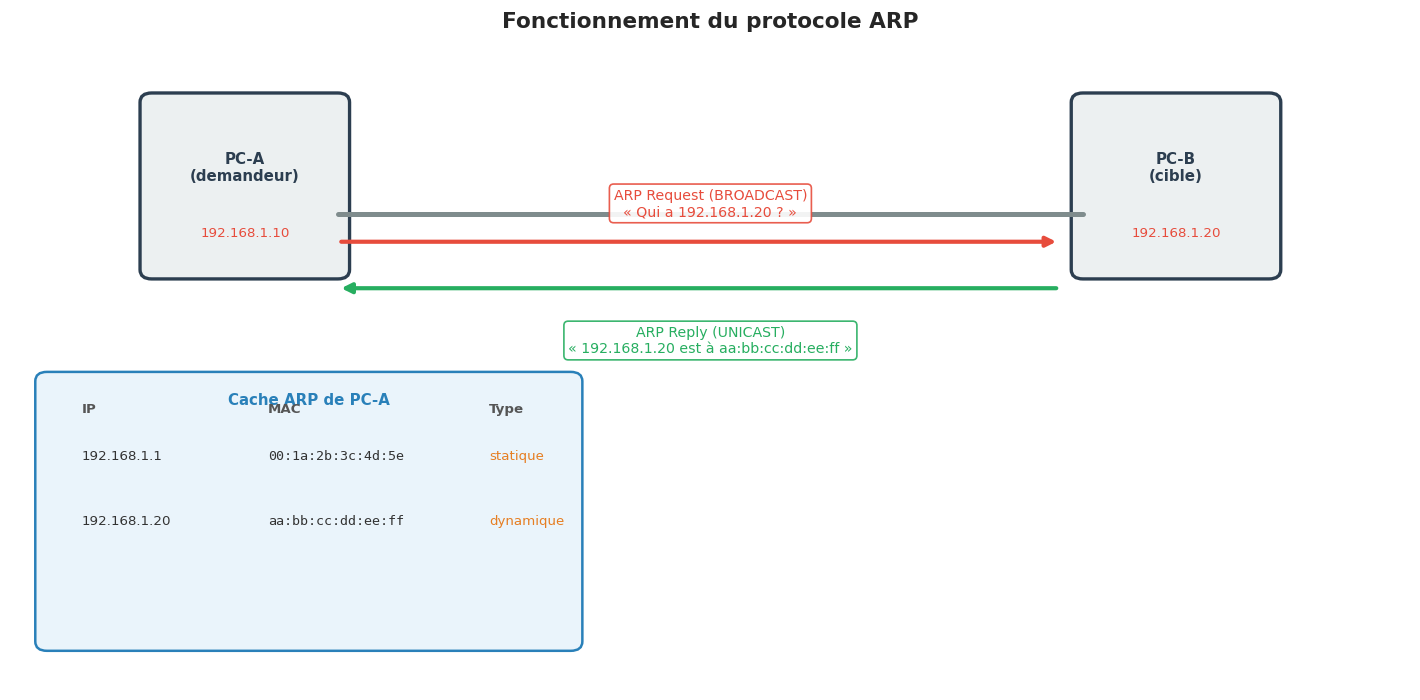 Fonctionnement du protocole ARP

PC-A
(demandeur)

192.168.1.10

PC-B
(cible)

192.168.1.20

ARP Request (BROADCAST)
« Qui a 192.168.1.20 ? »

ARP Reply (UNICAST)
« 192.168.1.20 est à aa:bb:cc:dd:ee:ff »

Cache ARP de PC-A

| IP | MAC | Type |
|---|---|---|
| 192.168.1.1 | 00:1a:2b:3c:4d:5e | statique |
| 192.168.1.20 | aa:bb:cc:dd:ee:ff | dynamique |